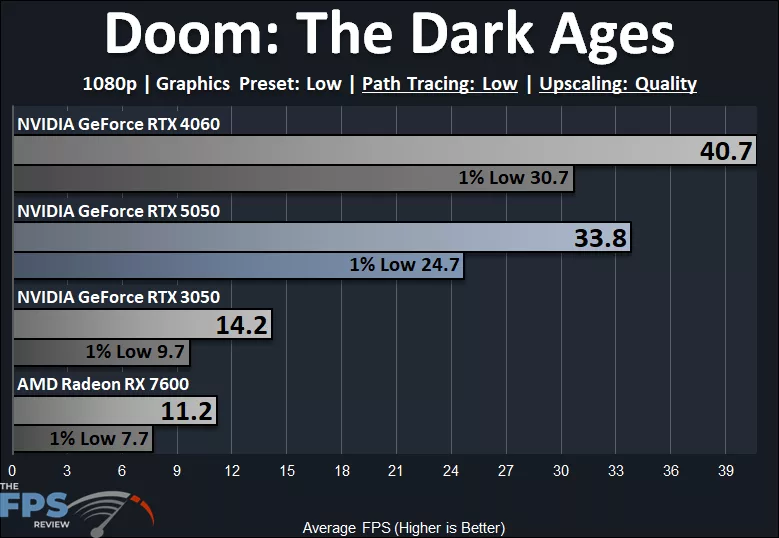 Doom: The Dark Ages

1080p | Graphics Preset: Low | Path Tracing: Low | Upscaling: Quality

NVIDIA GeForce RTX 4060
40.7
1% Low 30.7

NVIDIA GeForce RTX 5050
33.8
1% Low 24.7

NVIDIA GeForce RTX 3050
14.2
1% Low 9.7

AMD Radeon RX 7600
11.2
1% Low 7.7

0 3 6 9 12 15 18 21 24 27 30 33 36 39

THE FPS REVIEW

Average FPS (Higher is Better)